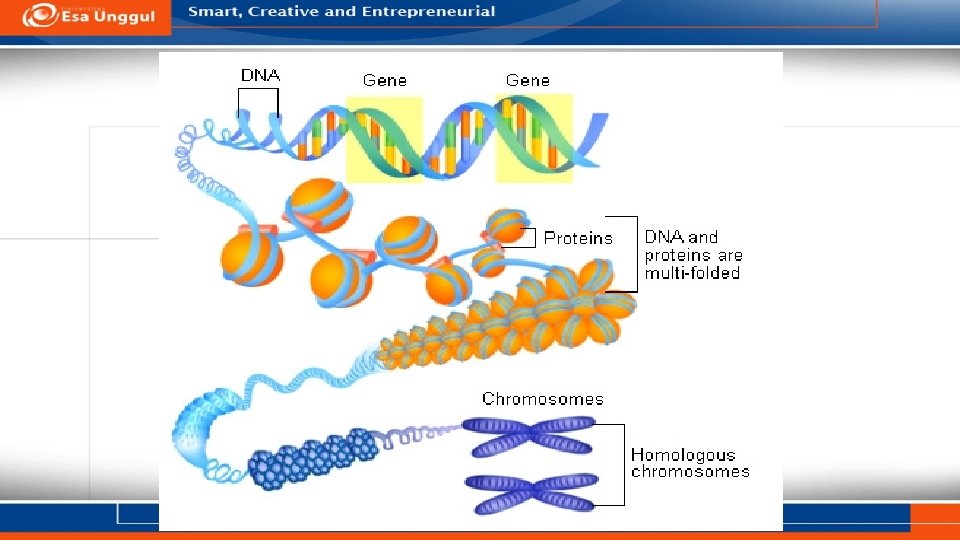 Esa Unggul
Smart, Creative and Entrepreneurial

DNA
Gene
Gene
Proteins
DNA and proteins are multi-folded
Chromosomes
Homologous chromosomes